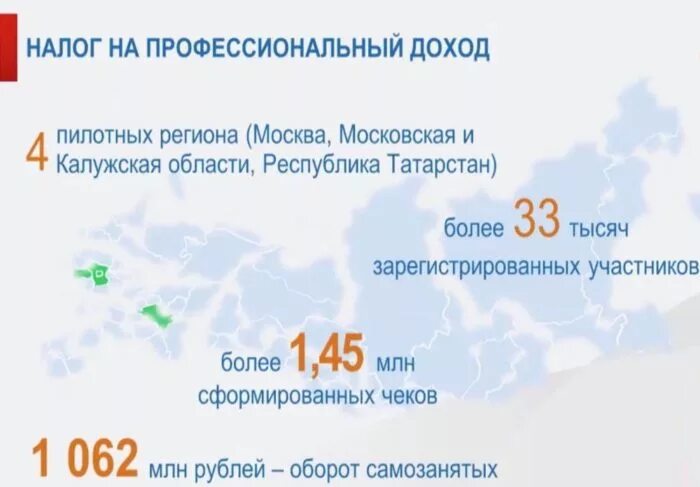 НАЛОГ НА ПРОФЕССИОНАЛЬНЫЙ ДОХОД

4 пилотных региона (Москва, Московская и Калужская области, Республика Татарстан)

более 33 тысяч зарегистрированных участников

более 1,45 млн сформированных чеков

1 062 млн рублей – оборот самозанятых